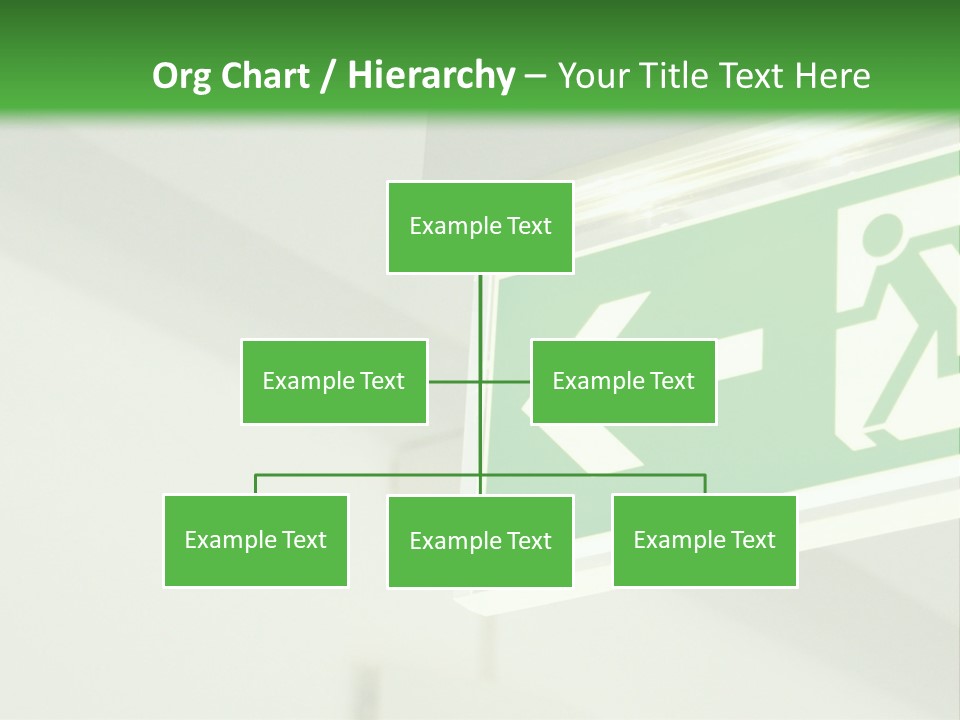 Org Chart / Hierarchy – Your Title Text Here

Example Text

Example Text

Example Text

Example Text

Example Text

Example Text